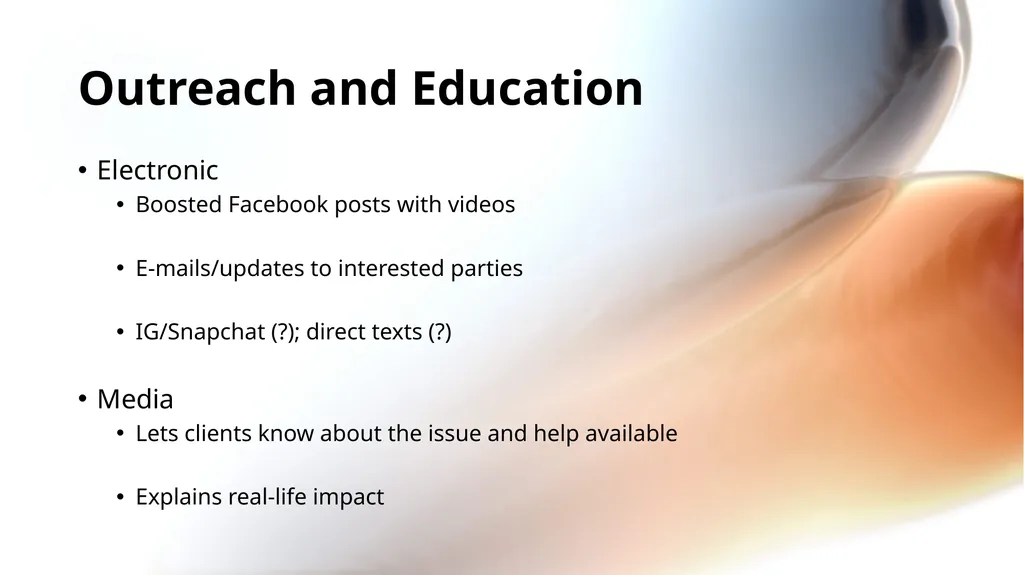 Outreach and Education

• Electronic
• Boosted Facebook posts with videos

• E-mails/updates to interested parties

• IG/Snapchat (?); direct texts (?)

• Media
• Lets clients know about the issue and help available

• Explains real-life impact